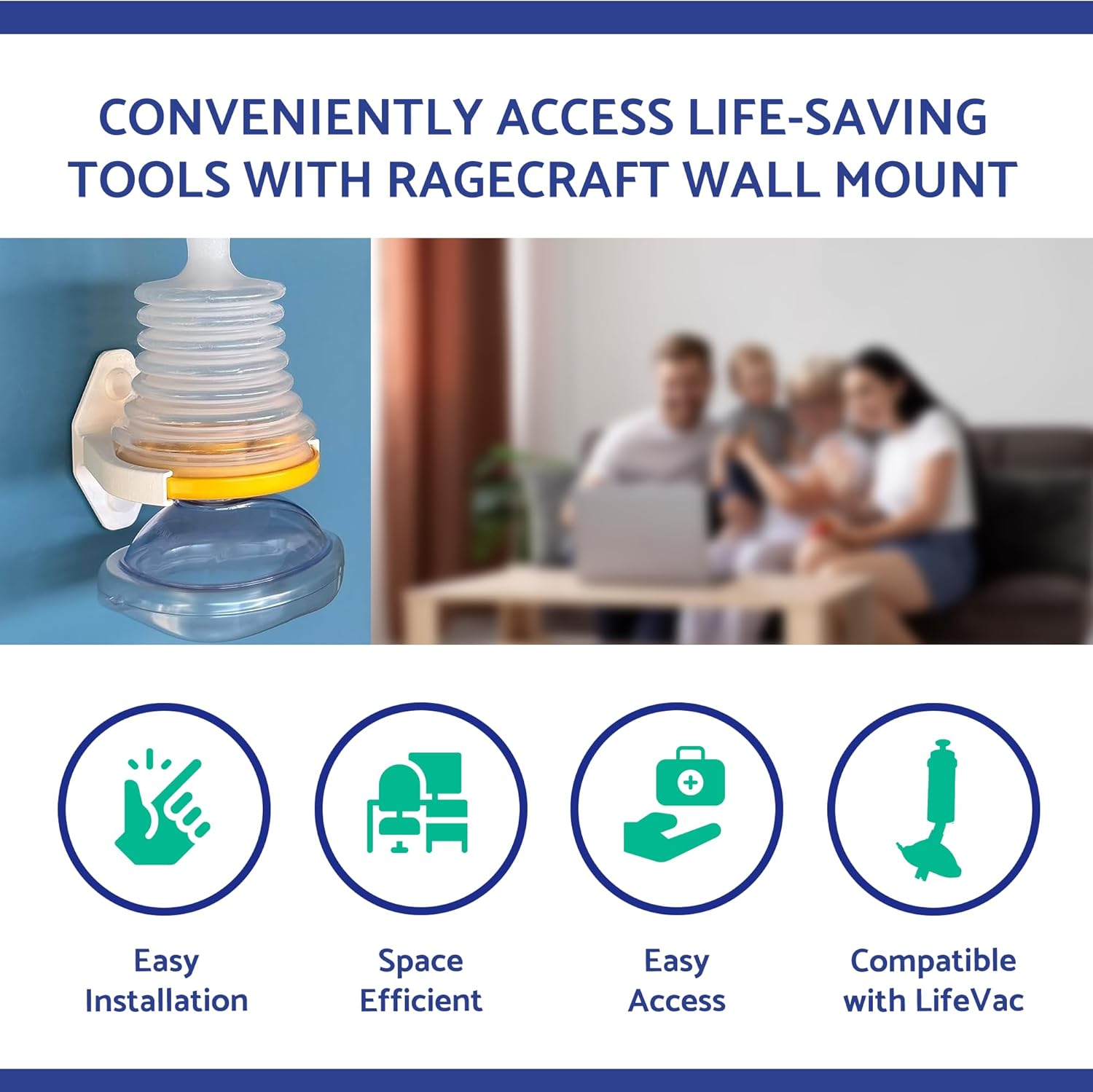 CONVENIENTLY ACCESS LIFE-SAVING TOOLS WITH RAGECRAFT WALL MOUNT

Easy Installation

Space Efficient

Easy Access

Compatible with LifeVac